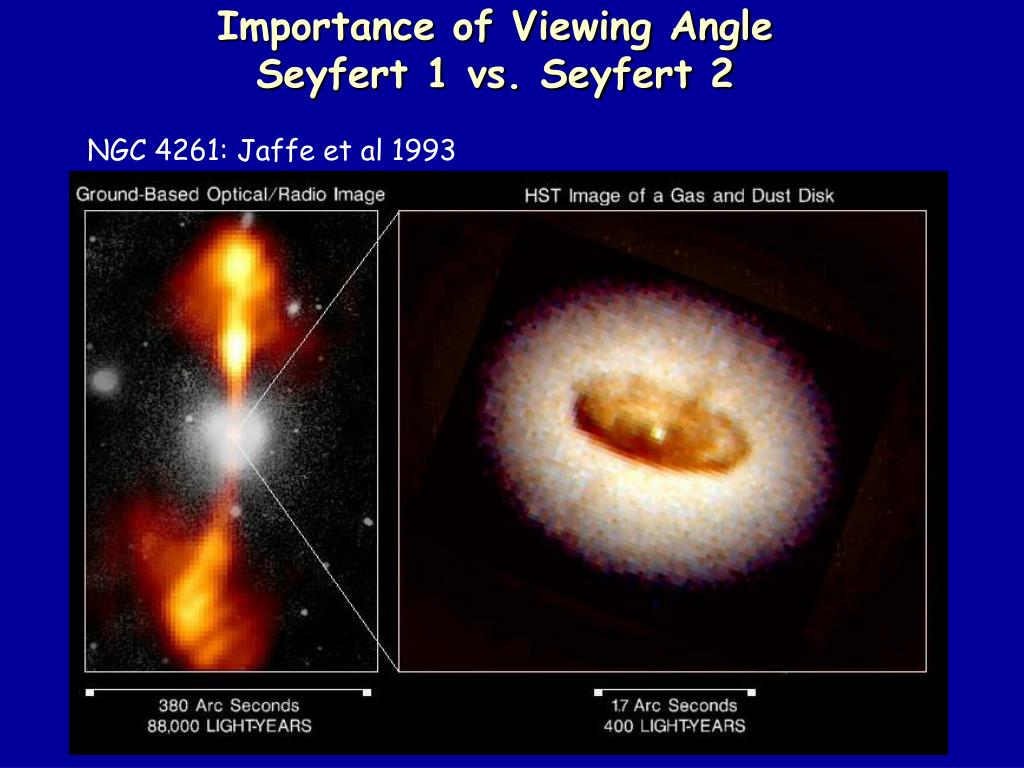 Importance of Viewing Angle
Seyfert 1 vs. Seyfert 2

NGC 4261: Jaffe et al 1993

Ground-Based Optical/Radio Image

HST Image of a Gas and Dust Disk

380 Arc Seconds
88,000 LIGHT-YEARS

1.7 Arc Seconds
400 LIGHT-YEARS